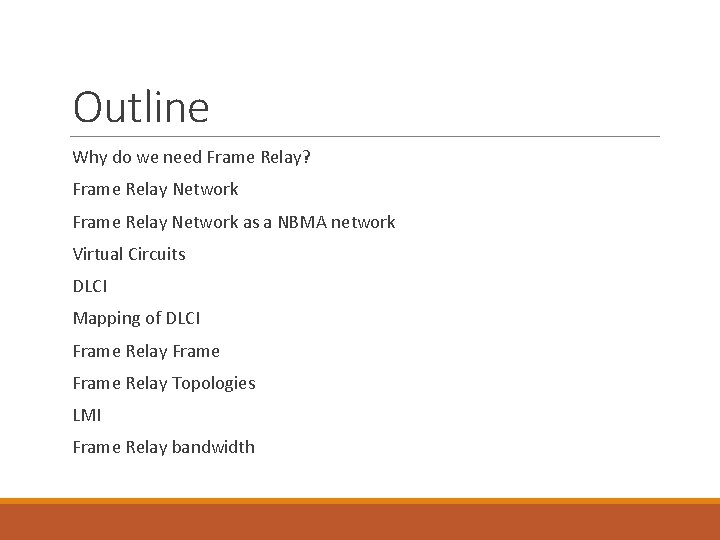 Outline

Why do we need Frame Relay?

Frame Relay Network

Frame Relay Network as a NBMA network

Virtual Circuits

DLCI

Mapping of DLCI

Frame Relay Frame

Frame Relay Topologies

LMI

Frame Relay bandwidth